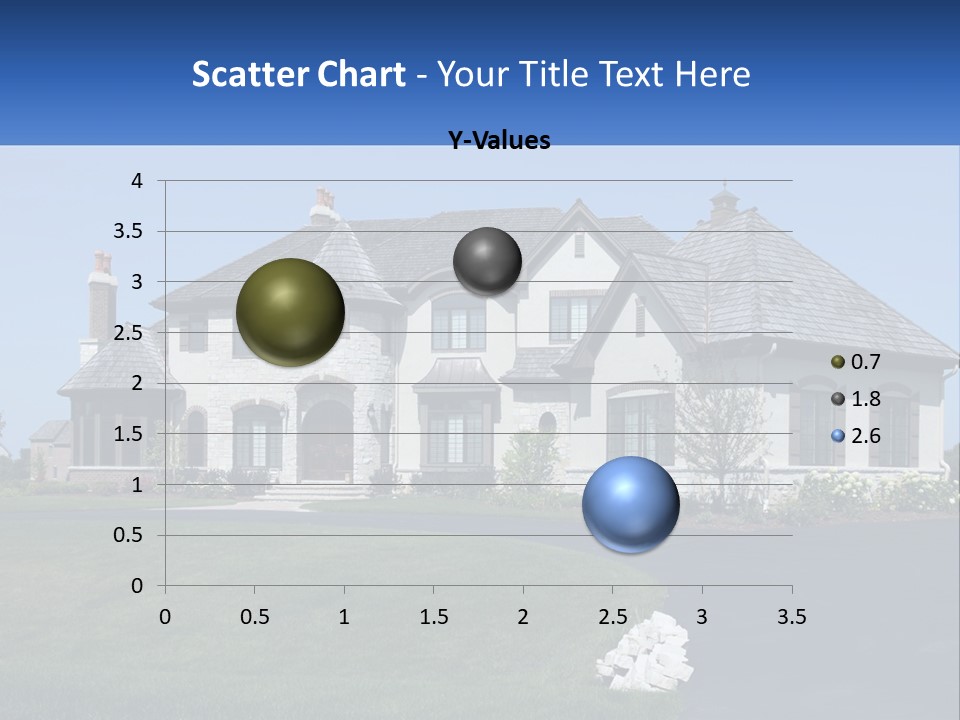 Scatter Chart - Your Title Text Here

Y-Values

4
3.5
3
2.5
2
1.5
1
0.5
0

0 0.5 1 1.5 2 2.5 3 3.5

0.7
1.8
2.6